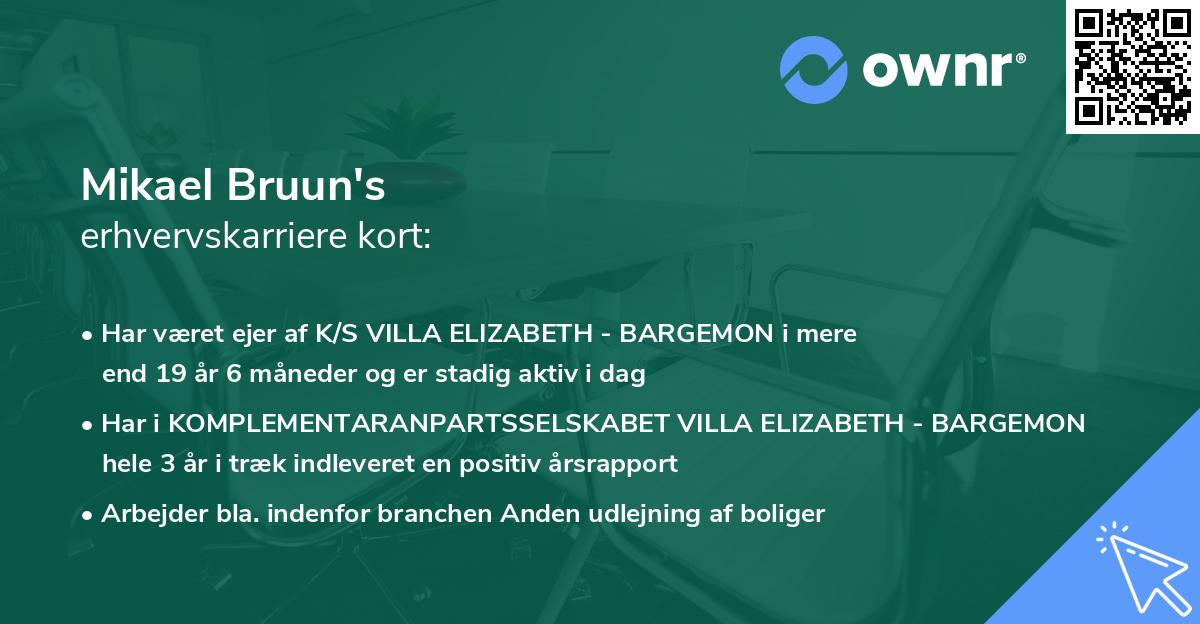 ownr®

Mikael Bruun's
erhvervskarriere kort:

• Har været ejer af K/S VILLA ELIZABETH - BARGEMON i mere end 19 år 6 måneder og er stadig aktiv i dag

• Har i KOMPLEMENTARANPARTSSELSKABET VILLA ELIZABETH - BARGEMON hele 3 år i træk indleveret en positiv årsrapport

• Arbejder bla. indenfor branchen Anden udlejning af boliger